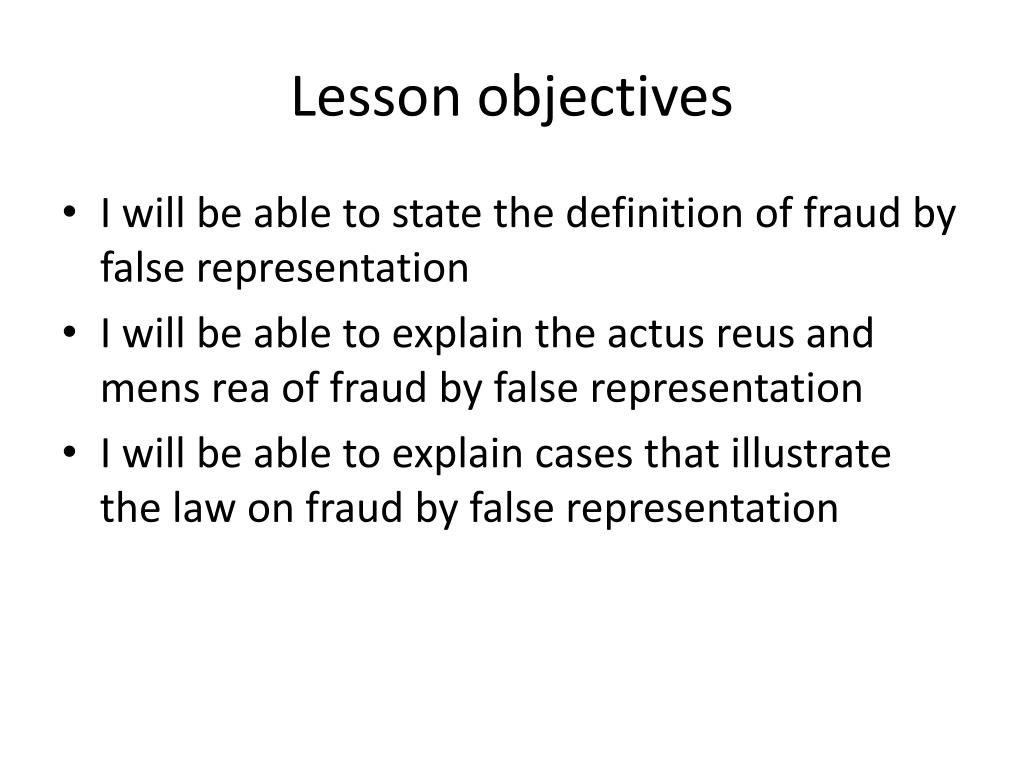 Lesson objectives

• I will be able to state the definition of fraud by false representation
• I will be able to explain the actus reus and mens rea of fraud by false representation
• I will be able to explain cases that illustrate the law on fraud by false representation